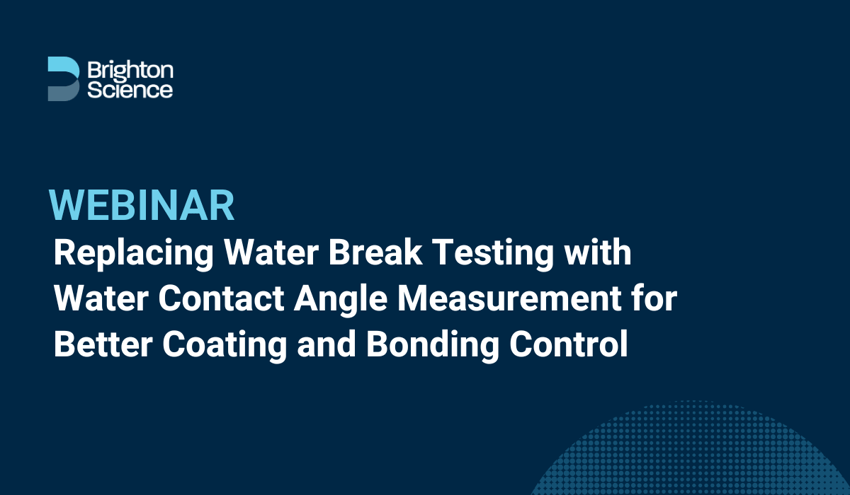 Brighton Science

WEBINAR
Replacing Water Break Testing with Water Contact Angle Measurement for Better Coating and Bonding Control